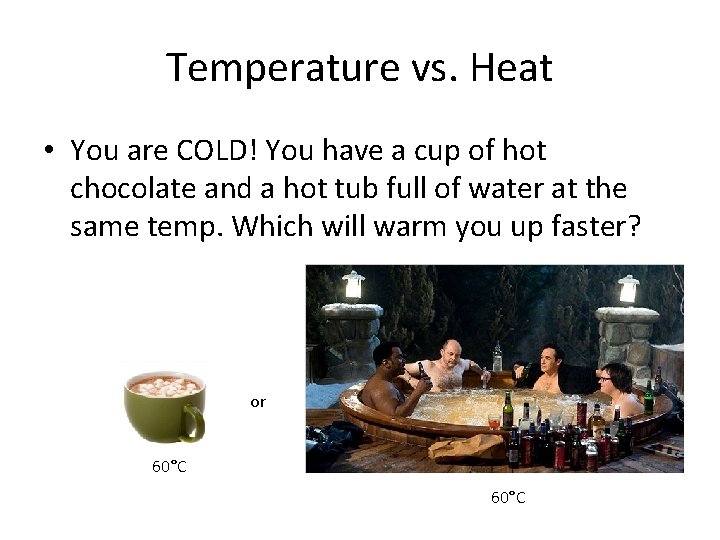 Temperature vs. Heat

• You are COLD! You have a cup of hot chocolate and a hot tub full of water at the same temp. Which will warm you up faster?

60°C

or

60°C